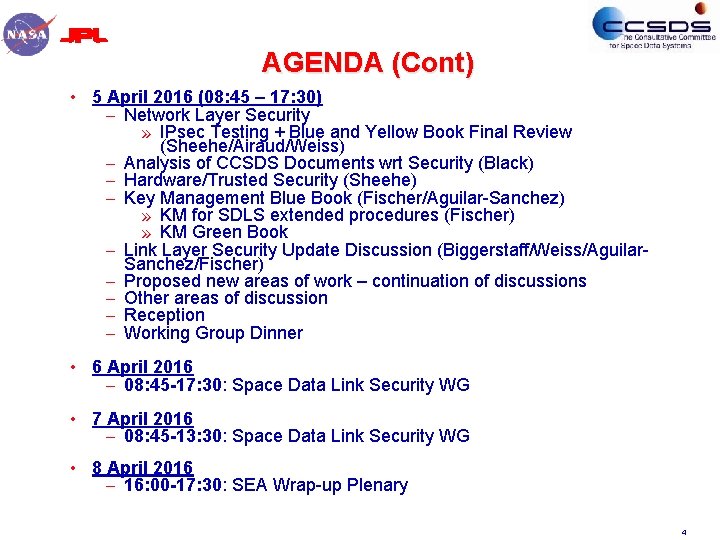 NASA JPL

CCSDS The Consultative Committee for Space Data Systems

AGENDA (Cont)

• 5 April 2016 (08:45 – 17:30)
– Network Layer Security
» IPsec Testing + Blue and Yellow Book Final Review (Sheehe/Airaud/Weiss)
– Analysis of CCSDS Documents wrt Security (Black)
– Hardware/Trusted Security (Sheehe)
– Key Management Blue Book (Fischer/Aguilar-Sanchez)
» KM for SDLS extended procedures (Fischer)
» KM Green Book
– Link Layer Security Update Discussion (Biggerstaff/Weiss/Aguilar-Sanchez/Fischer)
– Proposed new areas of work – continuation of discussions
– Other areas of discussion
– Reception
– Working Group Dinner

• 6 April 2016
– 08:45-17:30: Space Data Link Security WG

• 7 April 2016
– 08:45-13:30: Space Data Link Security WG

• 8 April 2016
– 16:00-17:30: SEA Wrap-up Plenary

4